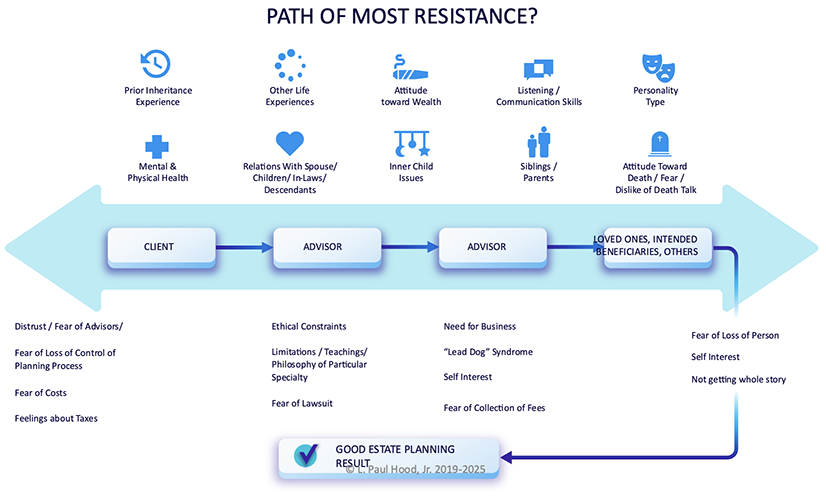 PATH OF MOST RESISTANCE?

Prior Inheritance Experience

Other Life Experiences

Attitude toward Wealth

Listening / Communication Skills

Personality Type

Mental & Physical Health

Relations With Spouse/ Children/ In-Laws/ Descendants

Inner Child Issues

Siblings / Parents

Attitude Toward Death / Fear / Dislike of Death Talk

CLIENT

ADVISOR

ADVISOR

LOVED ONES, INTENDED BENEFICIARIES, OTHERS

Distrust / Fear of Advisors/

Fear of Loss of Control of Planning Process

Fear of Costs

Feelings about Taxes

Ethical Constraints

Limitations / Teachings/ Philosophy of Particular Specialty

Fear of Lawsuit

Need for Business

"Lead Dog" Syndrome

Self Interest

Fear of Collection of Fees

Fear of Loss of Person

Self Interest

Not getting whole story

GOOD ESTATE PLANNING RESULT

© L. Paul Hood, Jr. 2019-2025